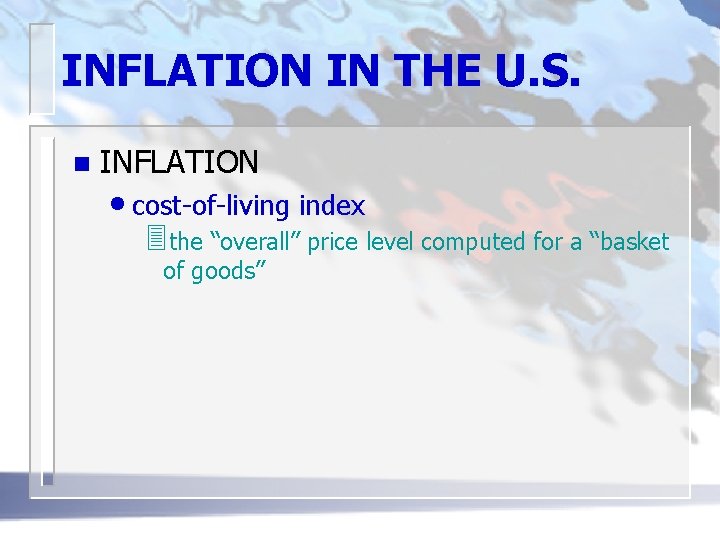 INFLATION IN THE U.S.

INFLATION

cost-of-living index

the “overall” price level computed for a “basket of goods”